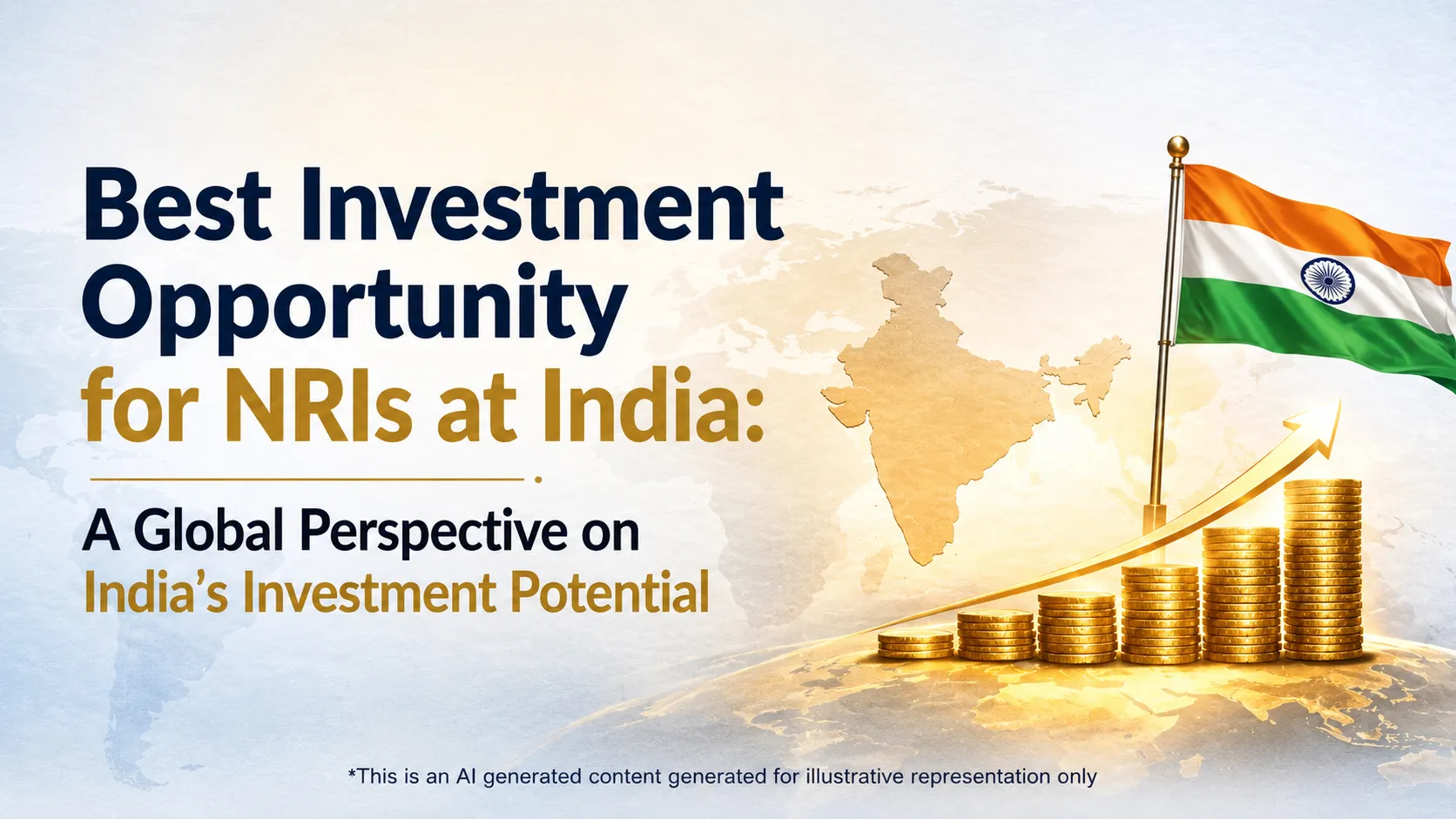 Best Investment Opportunity for NRIs at India:

A Global Perspective on India's Investment Potential

*This is an AI generated content generated for illustrative representation only